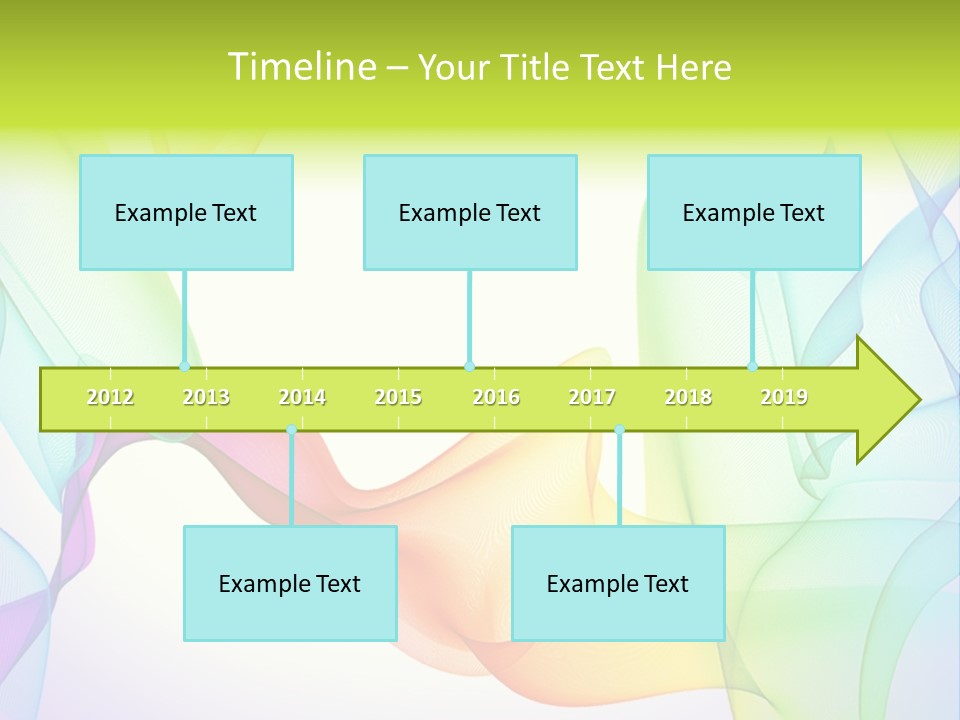 Timeline – Your Title Text Here

Example Text

Example Text

Example Text

2012 2013 2014 2015 2016 2017 2018 2019

Example Text

Example Text